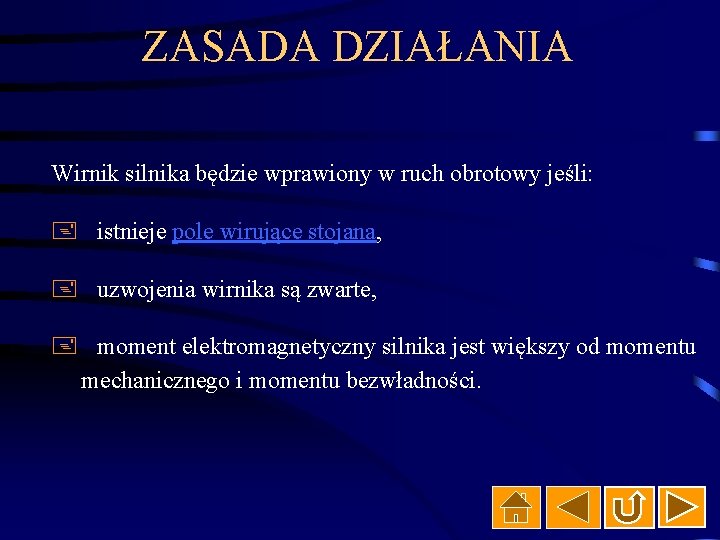 ZASADA DZIAŁANIA

Wirnik silnika będzie wprawiony w ruch obrotowy jeśli:

istnieje pole wirujące stojana,

uzwojenia wirnika są zwarte,

moment elektromagnetyczny silnika jest większy od momentu mechanicznego i momentu bezwładności.